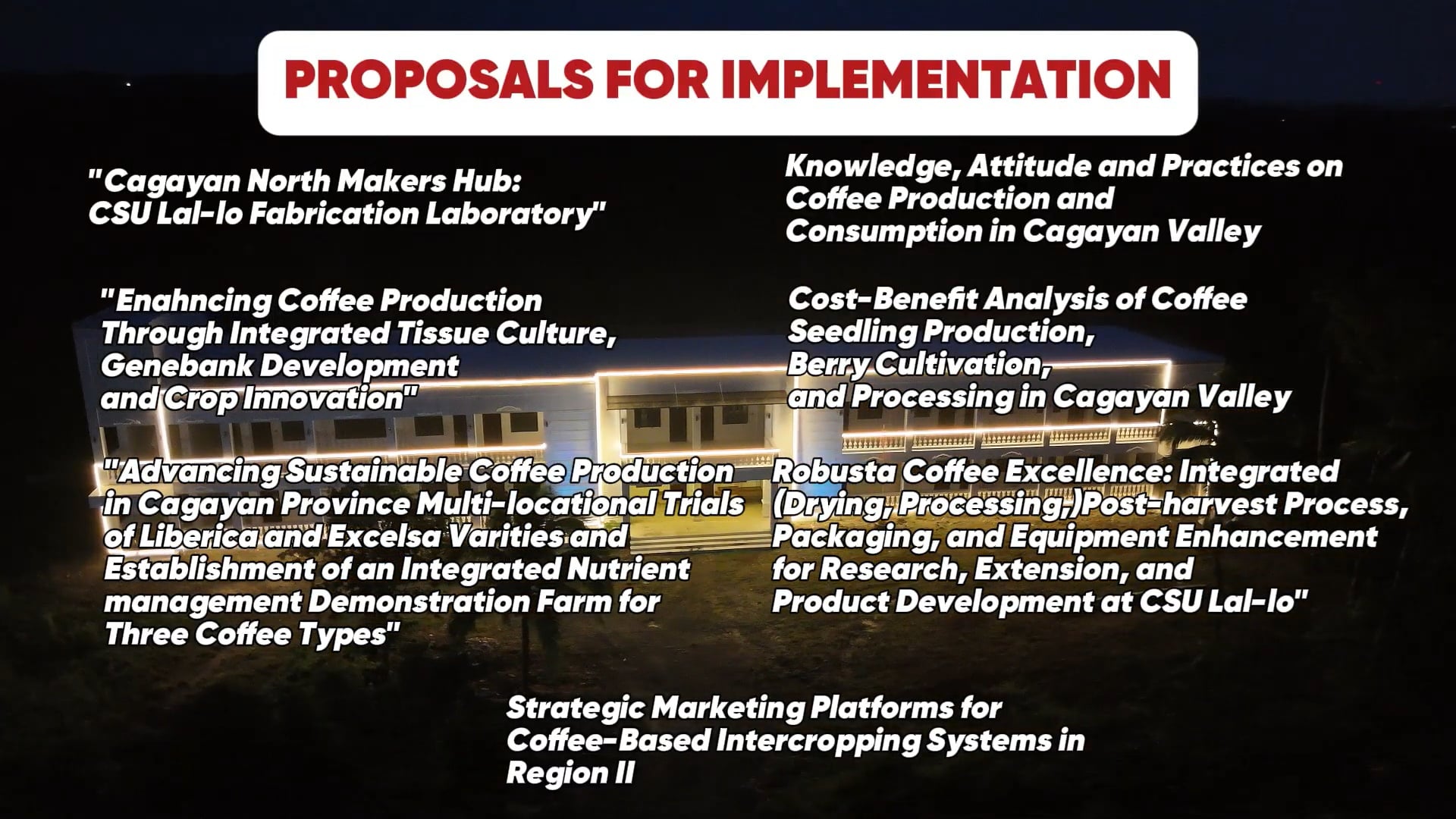 PROPOSALS FOR IMPLEMENTATION

"Cagayan North Makers Hub: CSU Lal-lo Fabrication Laboratory"

"Enahncing Coffee Production Through Integrated Tissue Culture, Genebank Development and Crop Innovation"

"Advancing Sustainable Coffee Production in Cagayan Province Multi-locational Trials of Liberica and Excelsa Varities and Establishment of an Integrated Nutrient management Demonstration Farm for Three Coffee Types"

Knowledge, Attitude and Practices on Coffee Production and Consumption in Cagayan Valley

Cost-Benefit Analysis of Coffee Seedling Production, Berry Cultivation, and Processing in Cagayan Valley

Robusta Coffee Excellence: Integrated (Drying, Processing,)Post-harvest Process, Packaging, and Equipment Enhancement for Research, Extension, and Product Development at CSU Lal-lo"

Strategic Marketing Platforms for Coffee-Based Intercropping Systems in Region II